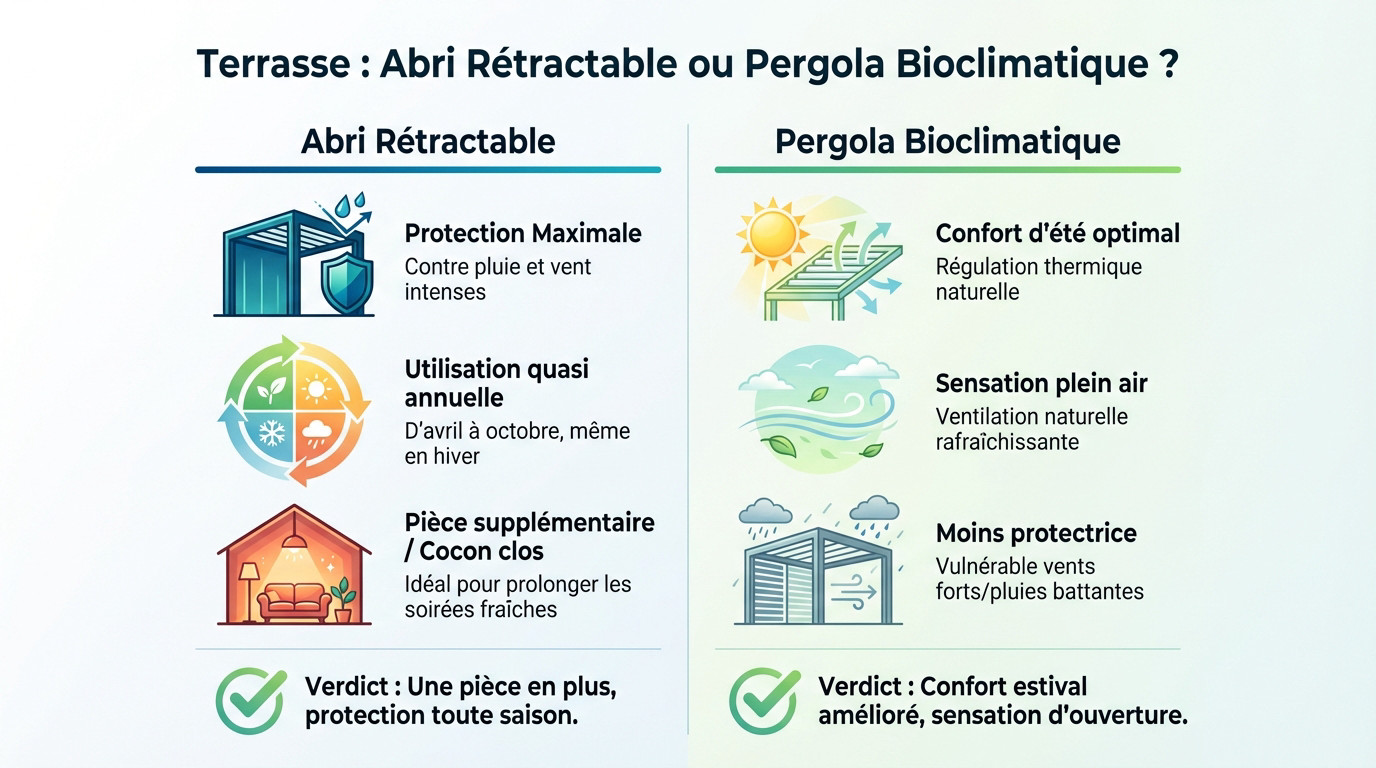 Terrasse : Abri Rétractable ou Pergola Bioclimatique ?

Abri Rétractable

Protection Maximale
Contre pluie et vent intenses

Utilisation quasi annuelle
D'avril à octobre, même en hiver

Pièce supplémentaire / Cocon clos
Idéal pour prolonger les soirées fraîches

Verdict : Une pièce en plus, protection toute saison.

Pergola Bioclimatique

Confort d'été optimal
Régulation thermique naturelle

Sensation plein air
Ventilation naturelle rafraîchissante

Moins protectrice
Vulnérable vents forts/pluies battantes

Verdict : Confort estival amélioré, sensation d'ouverture.